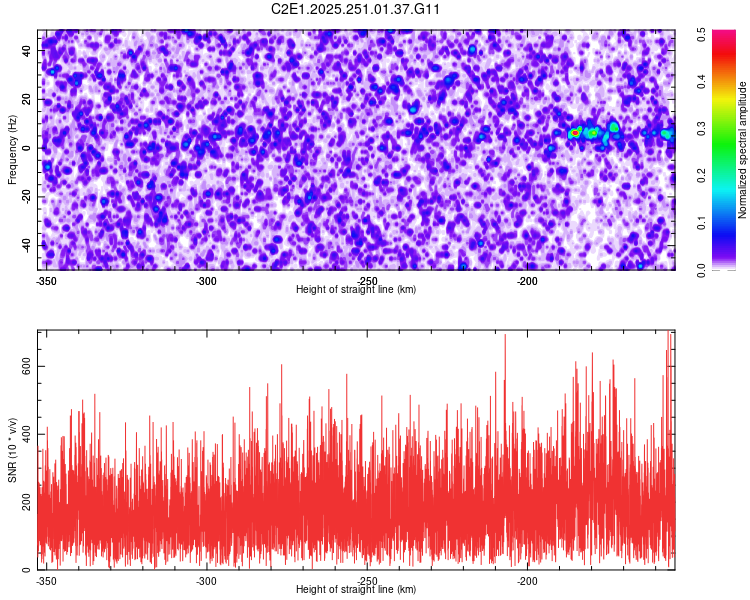 C2E1.2025.251.01.37.G11

Frequency (Hz)

40
20
0
-20
-40

-350 -300 -250 -200
Height of straight line (km)

Normalized spectral amplitude
0.0 0.1 0.2 0.3 0.4 0.5

SNR (10 * v/v)

600
400
200
0

-350 -300 -250 -200
Height of straight line (km)